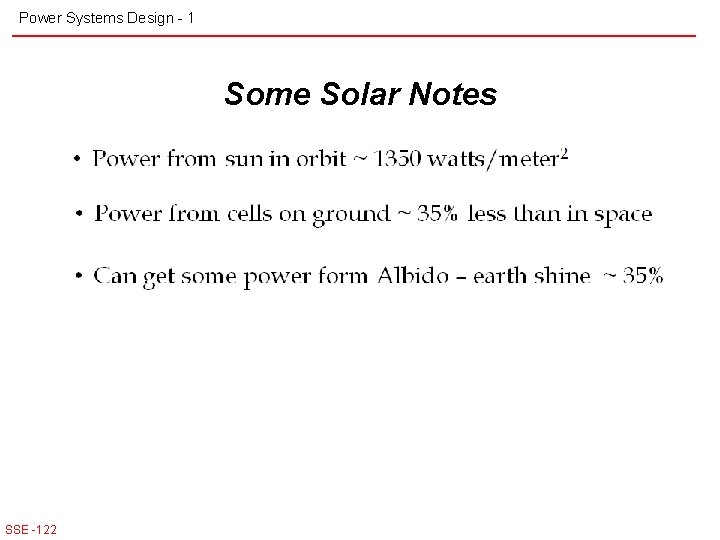 Power Systems Design - 1

Some Solar Notes

• Power from sun in orbit ~ 1350 watts/meter$^2$

• Power from cells on ground ~ 35% less than in space

• Can get some power form Albido – earth shine ~ 35%

SSE -122